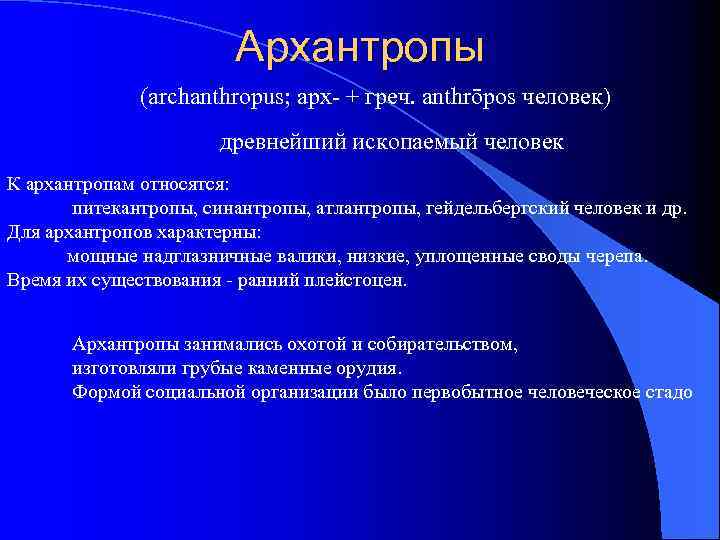 Архантропы

(archanthropus; арх- + греч. anthrōpos человек)

древнейший ископаемый человек

К архантропам относятся:
питекантропы, синантропы, атлантропы, гейдельбергский человек и др.
Для архантропов характерны:
мощные надглазничные валики, низкие, уплощенные своды черепа.
Время их существования - ранний плейстоцен.

Архантропы занимались охотой и собирательством, изготовляли грубые каменные орудия.
Формой социальной организации было первобытное человеческое стадо